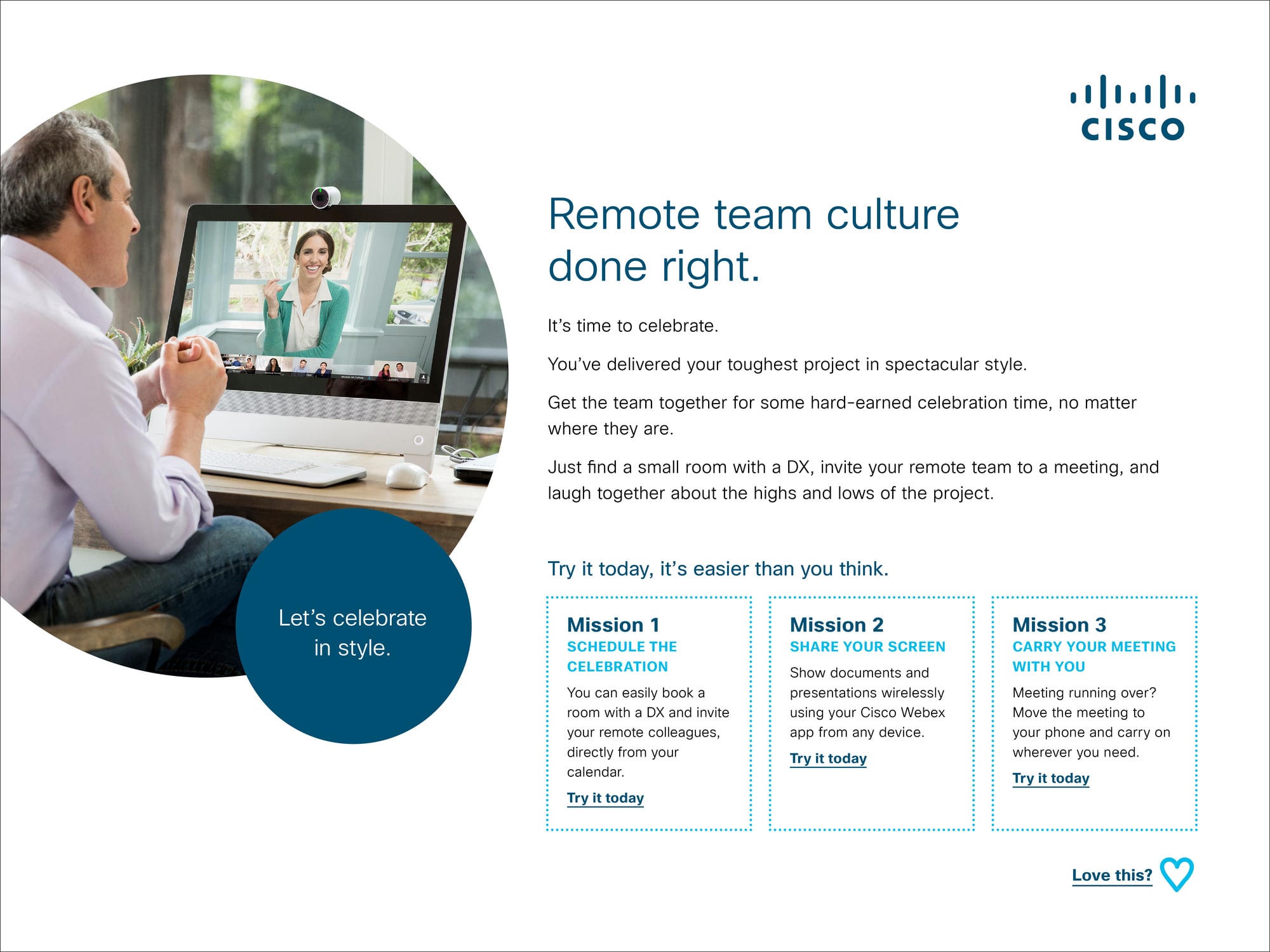 CISCO

Remote team culture done right.

It's time to celebrate.

You've delivered your toughest project in spectacular style.

Get the team together for some hard-earned celebration time, no matter where they are.

Just find a small room with a DX, invite your remote team to a meeting, and laugh together about the highs and lows of the project.

Let's celebrate in style.

Try it today, it's easier than you think.

Mission 1
SCHEDULE THE CELEBRATION
You can easily book a room with a DX and invite your remote colleagues, directly from your calendar.
Try it today

Mission 2
SHARE YOUR SCREEN
Show documents and presentations wirelessly using your Cisco Webex app from any device.
Try it today

Mission 3
CARRY YOUR MEETING WITH YOU
Meeting running over? Move the meeting to your phone and carry on wherever you need.
Try it today

Love this?